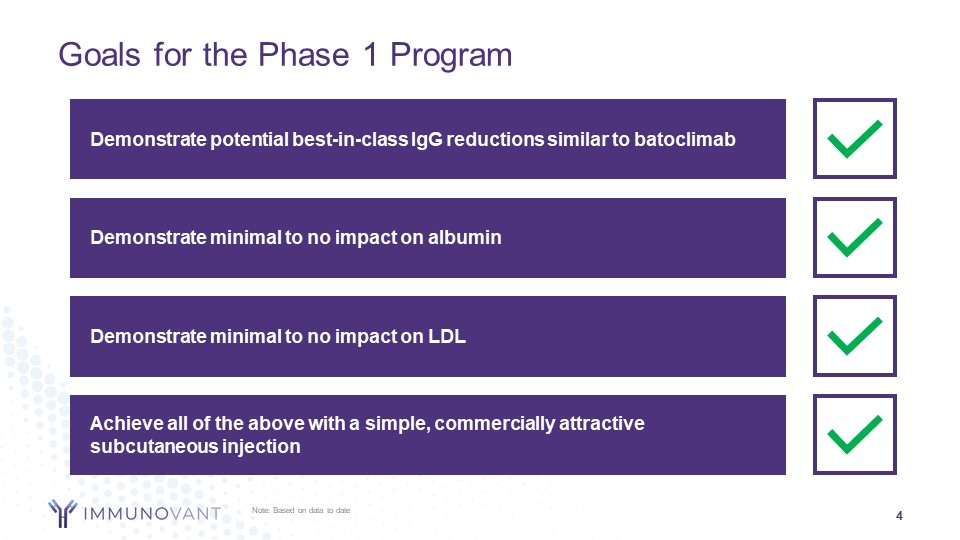 Goals for the Phase 1 Program

Demonstrate potential best-in-class IgG reductions similar to batoclimab

Demonstrate minimal to no impact on albumin

Demonstrate minimal to no impact on LDL

Achieve all of the above with a simple, commercially attractive subcutaneous injection

IMMUNOVANT

Note: Based on data to date

4